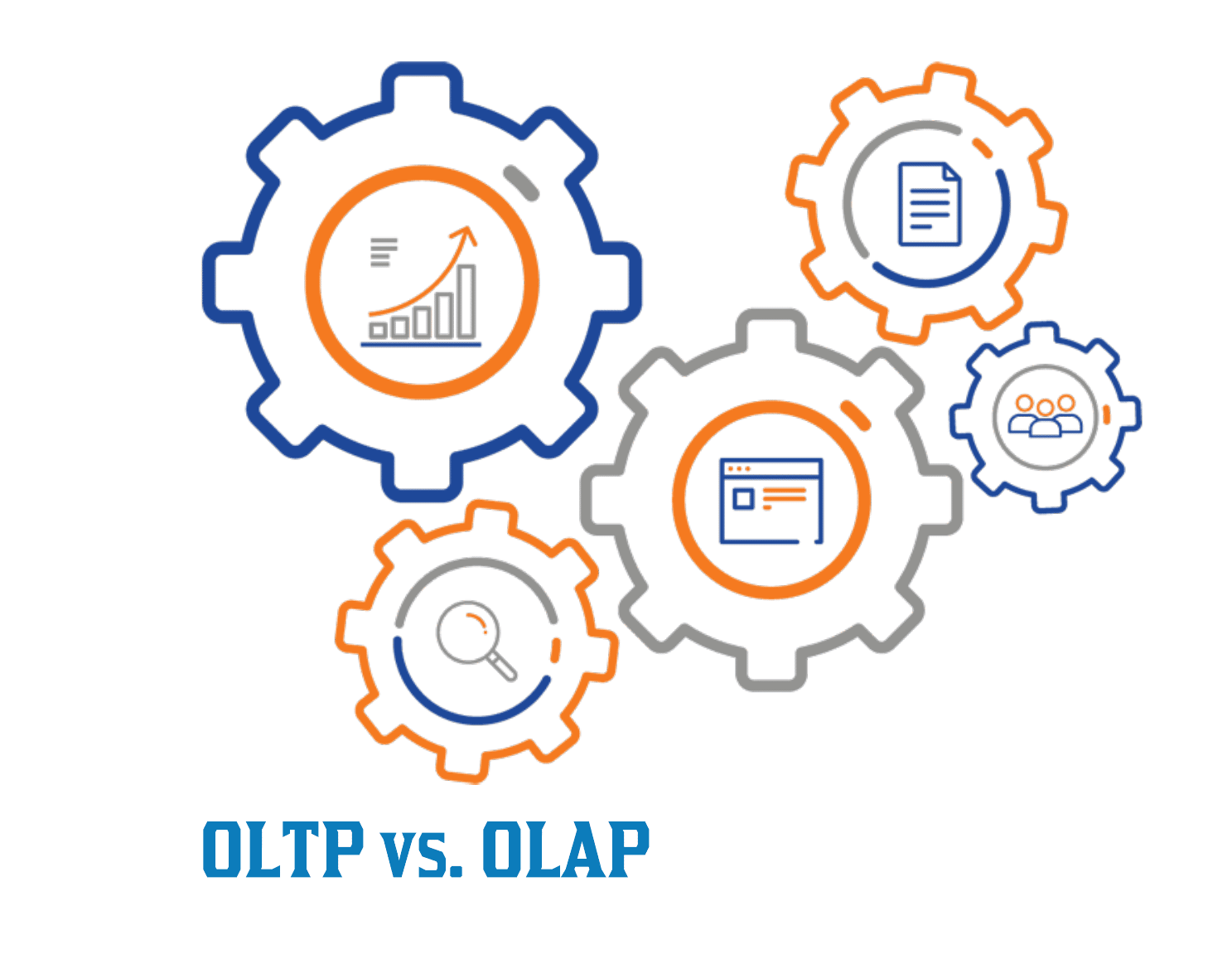 OLTP vs. OLAP